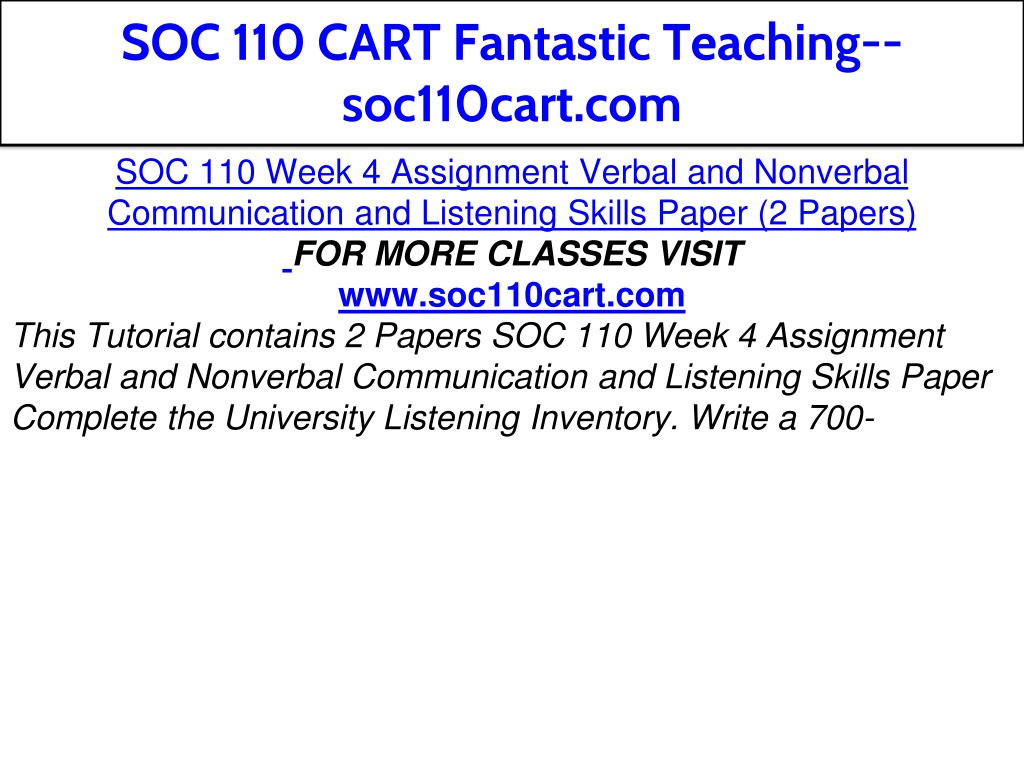 SOC 110 CART Fantastic Teaching--soc110cart.com

SOC 110 Week 4 Assignment Verbal and Nonverbal Communication and Listening Skills Paper (2 Papers)

FOR MORE CLASSES VISIT

www.soc110cart.com

This Tutorial contains 2 Papers SOC 110 Week 4 Assignment Verbal and Nonverbal Communication and Listening Skills Paper Complete the University Listening Inventory. Write a 700-